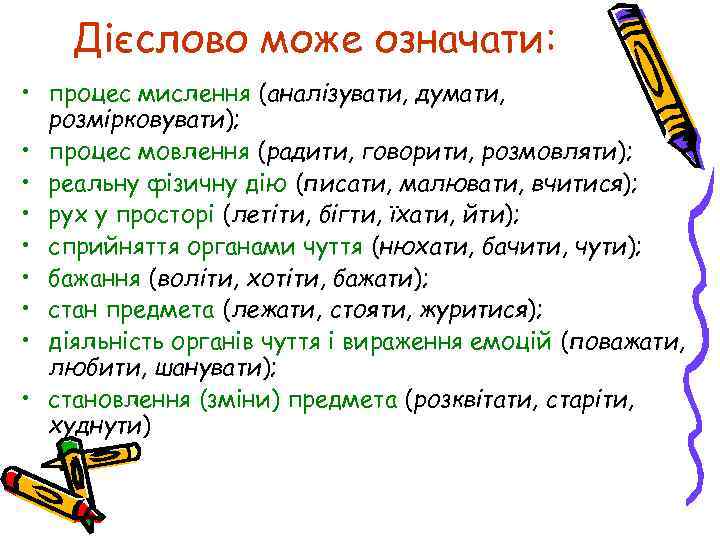 Дієслово може означати:

• процес мислення (аналізувати, думати, розмірковувати);
• процес мовлення (радити, говорити, розмовляти);
• реальну фізичну дію (писати, малювати, вчитися);
• рух у просторі (летіти, бігти, їхати, йти);
• сприйняття органами чуття (нюхати, бачити, чути);
• бажання (воліти, хотіти, бажати);
• стан предмета (лежати, стояти, журитися);
• діяльність органів чуття і вираження емоцій (поважати, любити, шанувати);
• становлення (зміни) предмета (розквітати, старіти, худнути)